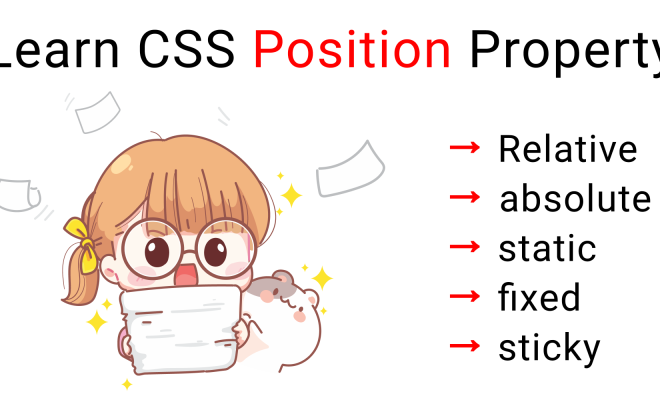 Learn CSS Position Property

→ Relative
→ absolute
→ static
→ fixed
→ sticky